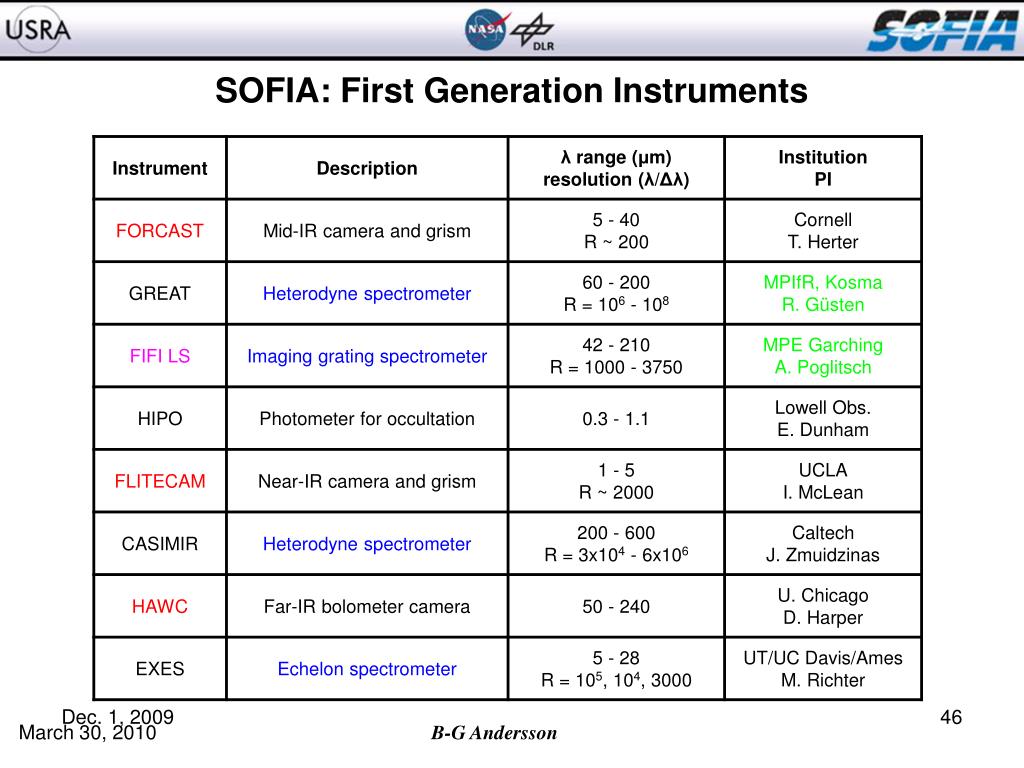 USRA NASA DLR SOFIA

SOFIA: First Generation Instruments

| Instrument | Description | λ range (μm) resolution (λ/Δλ) | Institution PI |
|---|---|---|---|
| FORCAST | Mid-IR camera and grism | 5 - 40 R ~ 200 | Cornell T. Herter |
| GREAT | Heterodyne spectrometer | 60 - 200 R = $10^6$ - $10^8$ | MPIfR, Kosma R. Güsten |
| FIFI LS | Imaging grating spectrometer | 42 - 210 R = 1000 - 3750 | MPE Garching A. Poglitsch |
| HIPO | Photometer for occultation | 0.3 - 1.1 | Lowell Obs. E. Dunham |
| FLITECAM | Near-IR camera and grism | 1 - 5 R ~ 2000 | UCLA I. McLean |
| CASIMIR | Heterodyne spectrometer | 200 - 600 R = $3x10^4$ - $6x10^6$ | Caltech J. Zmuidzinas |
| HAWC | Far-IR bolometer camera | 50 - 240 | U. Chicago D. Harper |
| EXES | Echelon spectrometer | 5 - 28 R = $10^5$, $10^4$, 3000 | UT/UC Davis/Ames M. Richter |

Dec. 1, 2009
March 30, 2010
B-G Andersson
46